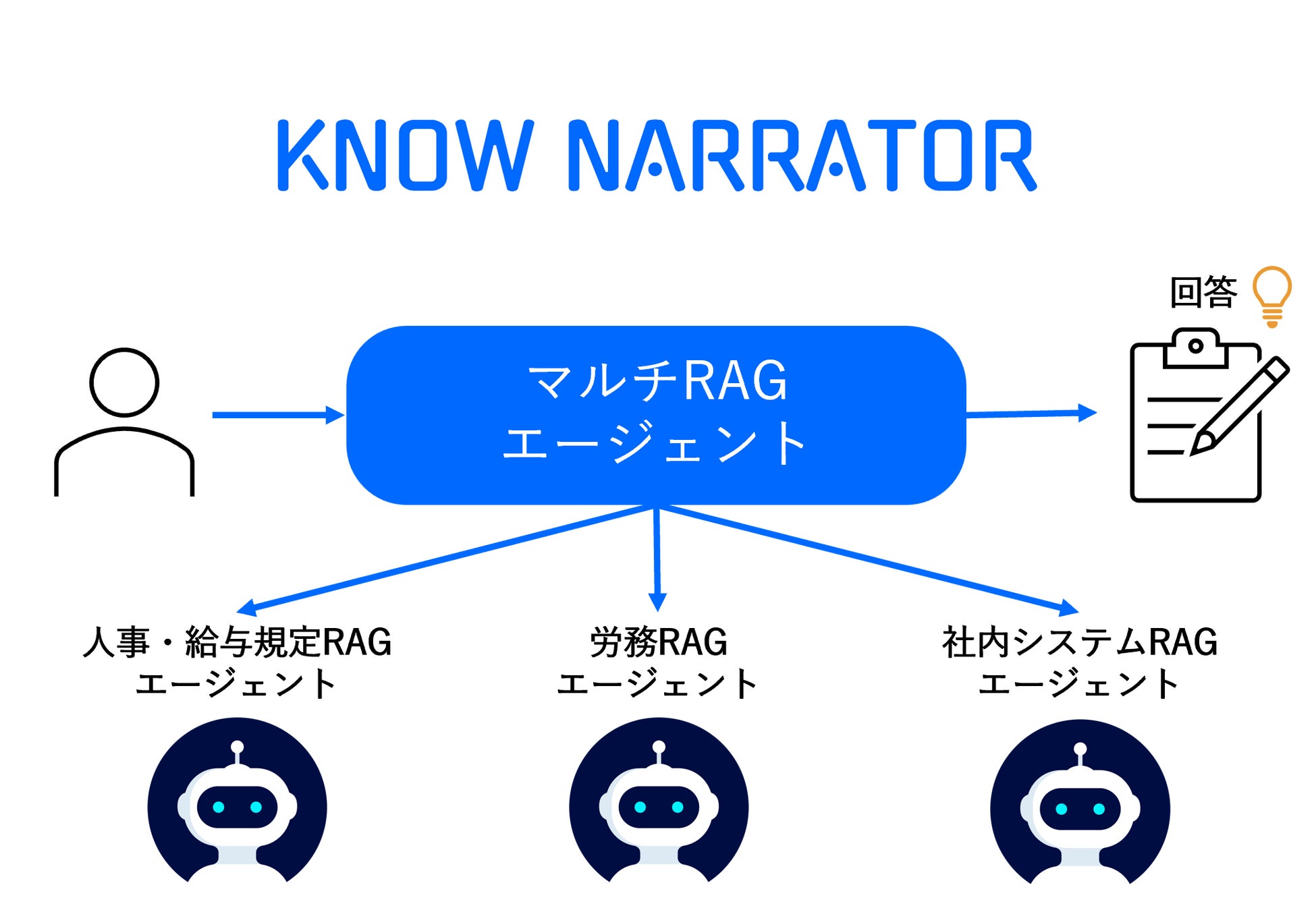 KNOW NARRATOR

回答

マルチRAG
エージェント

人事・給与規定RAG
エージェント

労務RAG
エージェント

社内システムRAG
エージェント